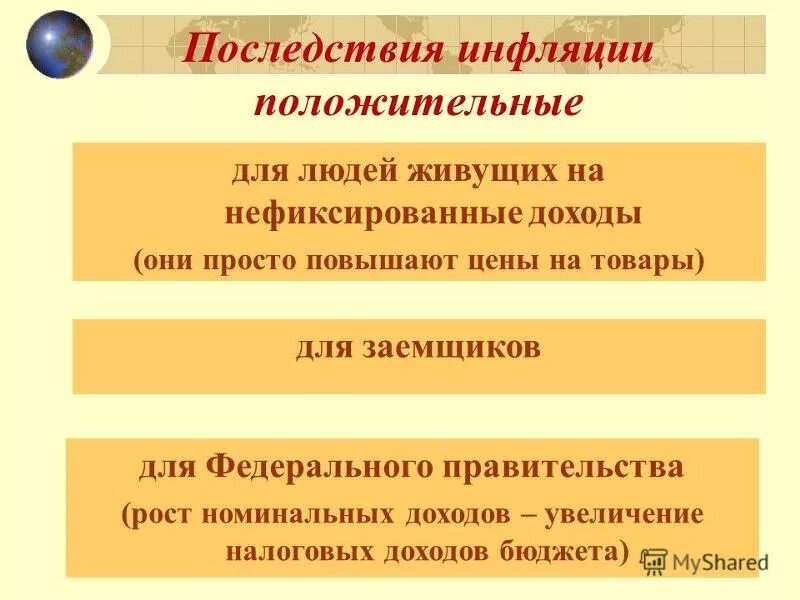 Последствия инфляции положительные

для людей живущих на нефиксированные доходы
(они просто повышают цены на товары)

для заемщиков

для Федерального правительства
(рост номинальных доходов – увеличение налоговых доходов бюджета)

MyShared